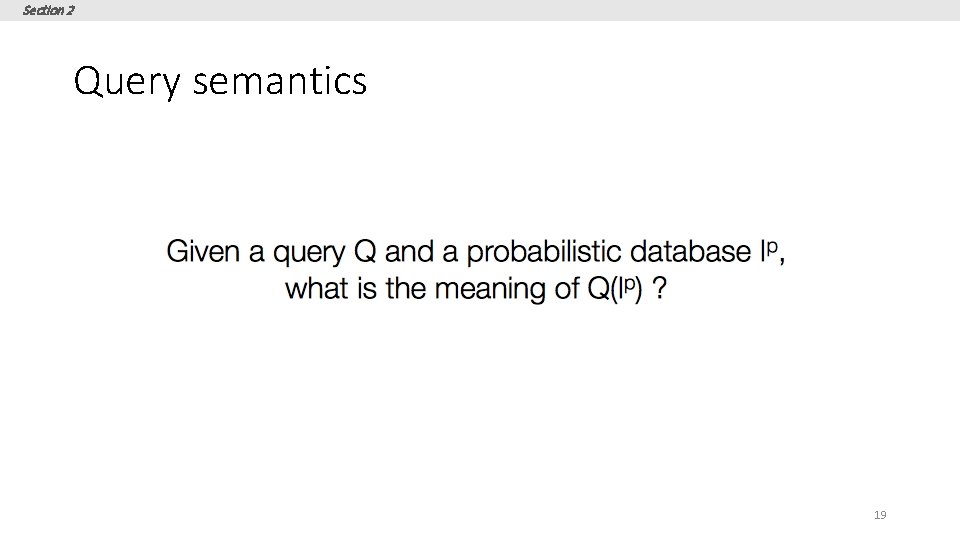 Section 2

Query semantics

Given a query Q and a probabilistic database $I^p$, what is the meaning of $Q(I^p)$ ?

19